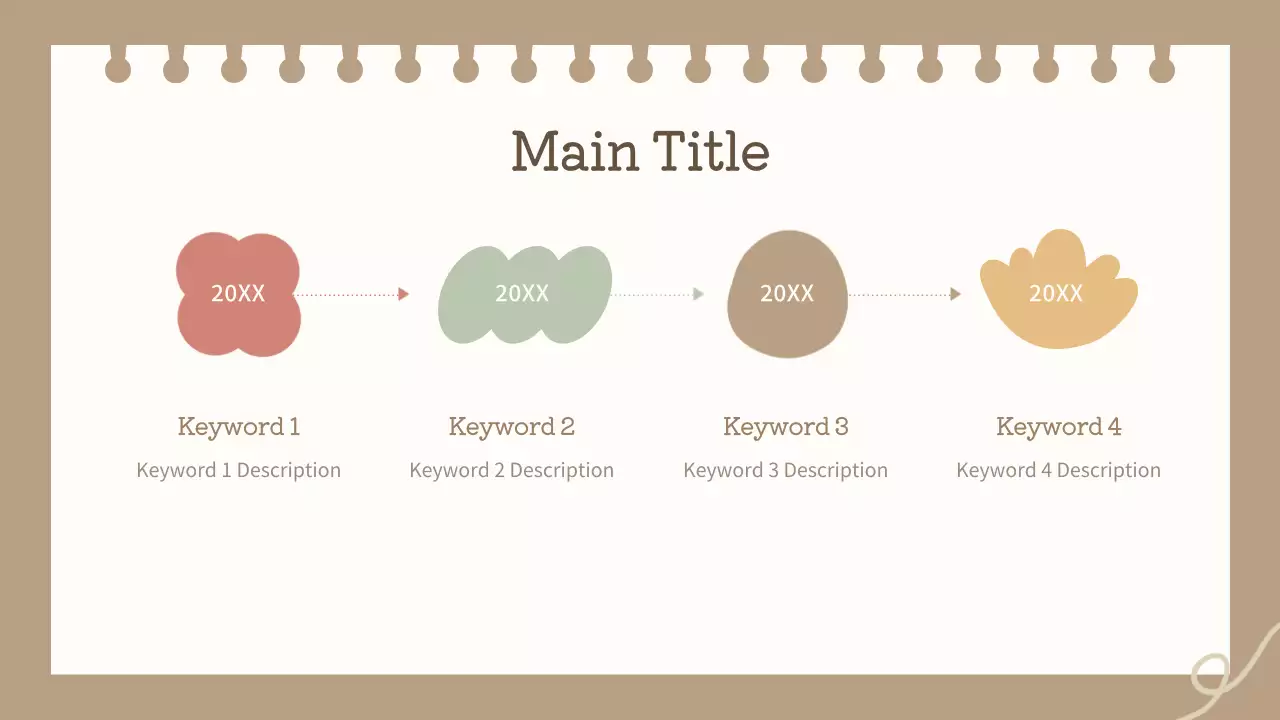 Main Title

20XX

20XX

20XX

20XX

Keyword 1

Keyword 1 Description

Keyword 2

Keyword 2 Description

Keyword 3

Keyword 3 Description

Keyword 4

Keyword 4 Description